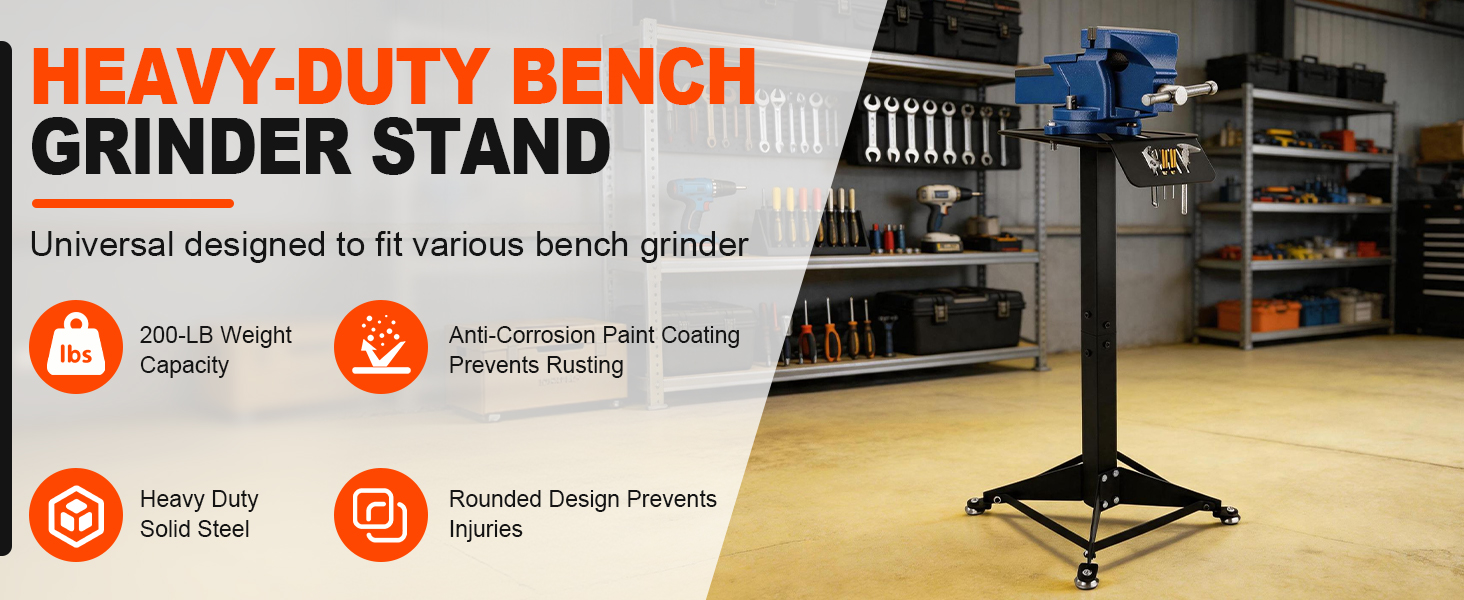 HEAVY-DUTY BENCH GRINDER STAND

Universal designed to fit various bench grinder

lbs

200-LB Weight Capacity

Anti-Corrosion Paint Coating Prevents Rusting

Heavy Duty Solid Steel

Rounded Design Prevents Injuries